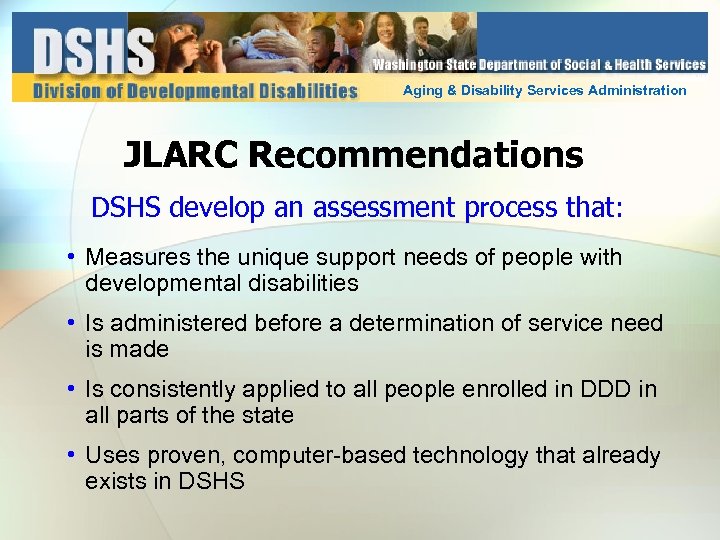 DSHS
Washington State Department of Social & Health Services
Division of Developmental Disabilities
Aging & Disability Services Administration

JLARC Recommendations

DSHS develop an assessment process that:

• Measures the unique support needs of people with developmental disabilities
• Is administered before a determination of service need is made
• Is consistently applied to all people enrolled in DDD in all parts of the state
• Uses proven, computer-based technology that already exists in DSHS